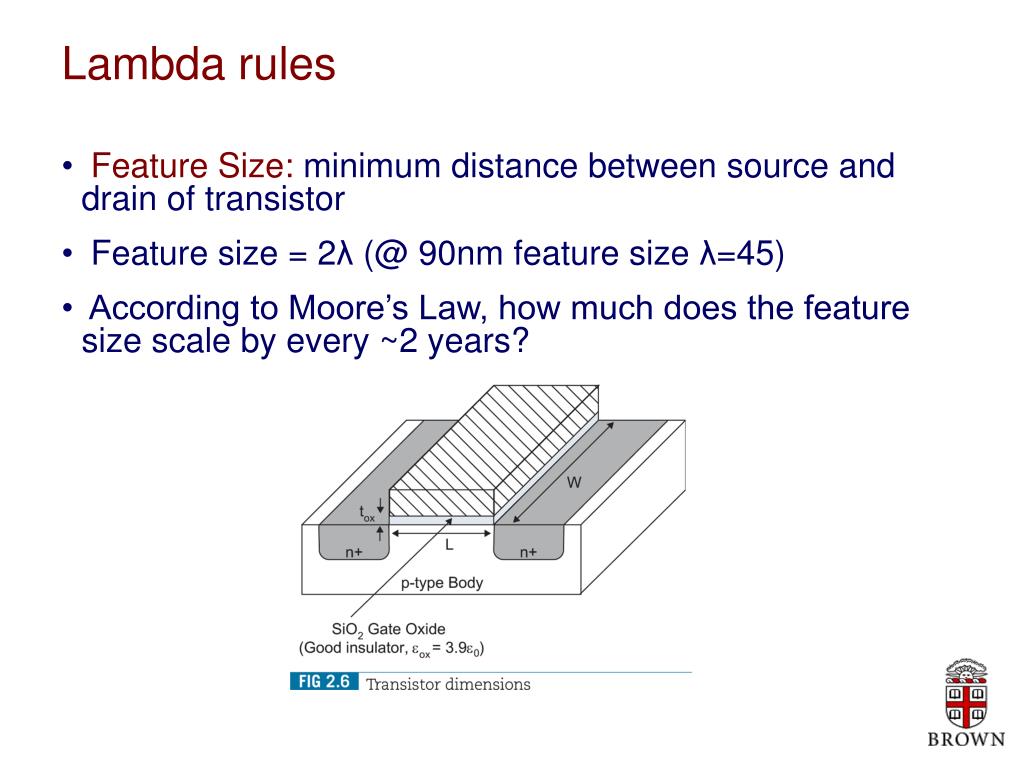 Lambda rules

• Feature Size: minimum distance between source and drain of transistor

• Feature size = 2λ (@ 90nm feature size λ=45)

• According to Moore's Law, how much does the feature size scale by every ~2 years?

W

$t_{ox}$

L

n+

n+

p-type Body

$SiO_2$ Gate Oxide
(Good insulator, $\varepsilon_{ox} = 3.9\varepsilon_0$)

FIG 2.6 Transistor dimensions

BROWN